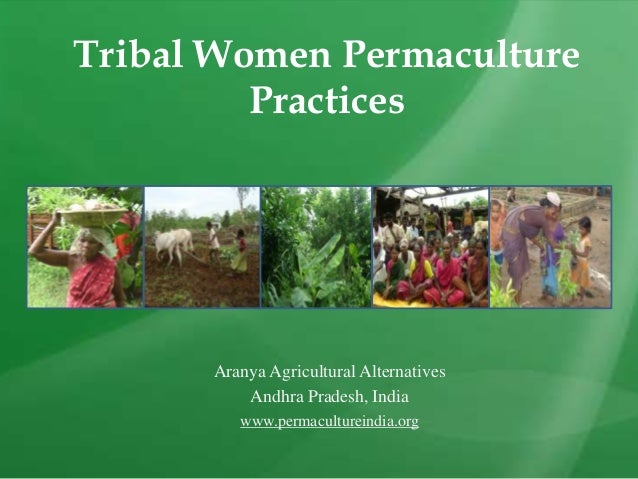 Tribal Women Permaculture Practices

Aranya Agricultural Alternatives
Andhra Pradesh, India
www.permacultureindia.org